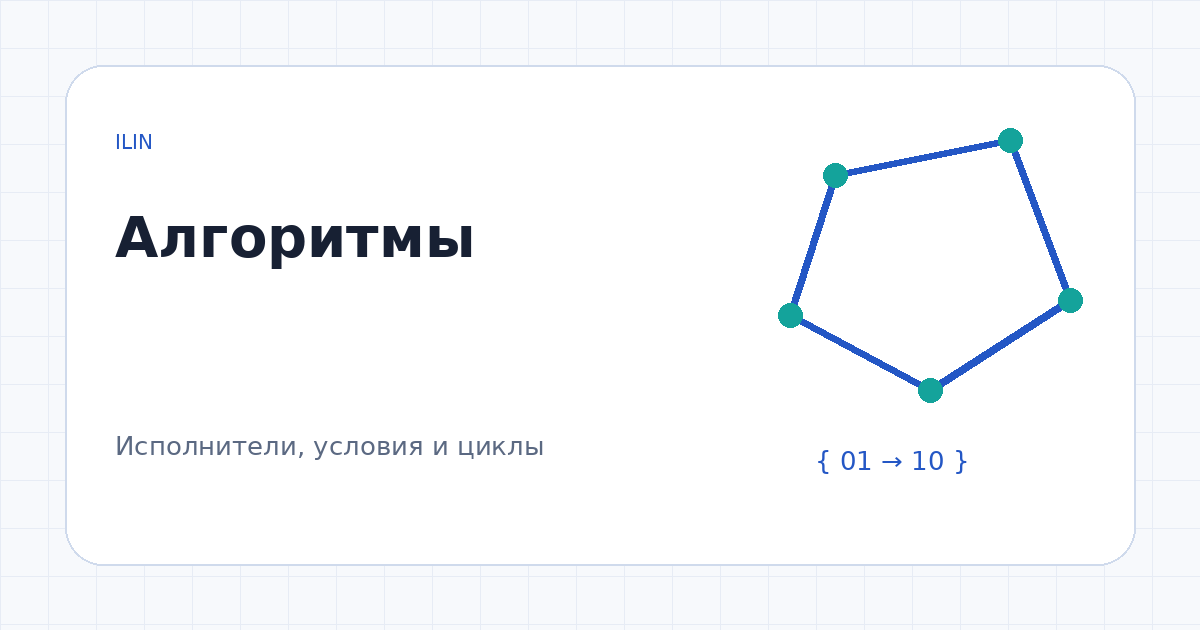 ILIN

Алгоритмы

Исполнители, условия и циклы

{ 01 → 10 }